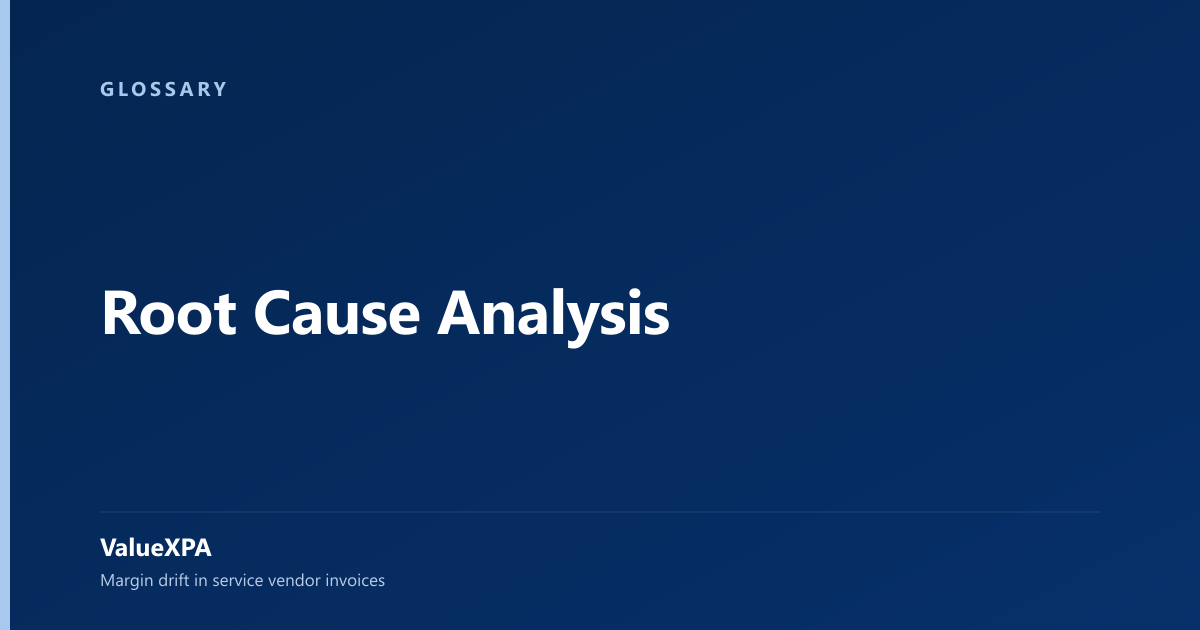 GLOSSARY

Root Cause Analysis

ValueXPA

Margin drift in service vendor invoices